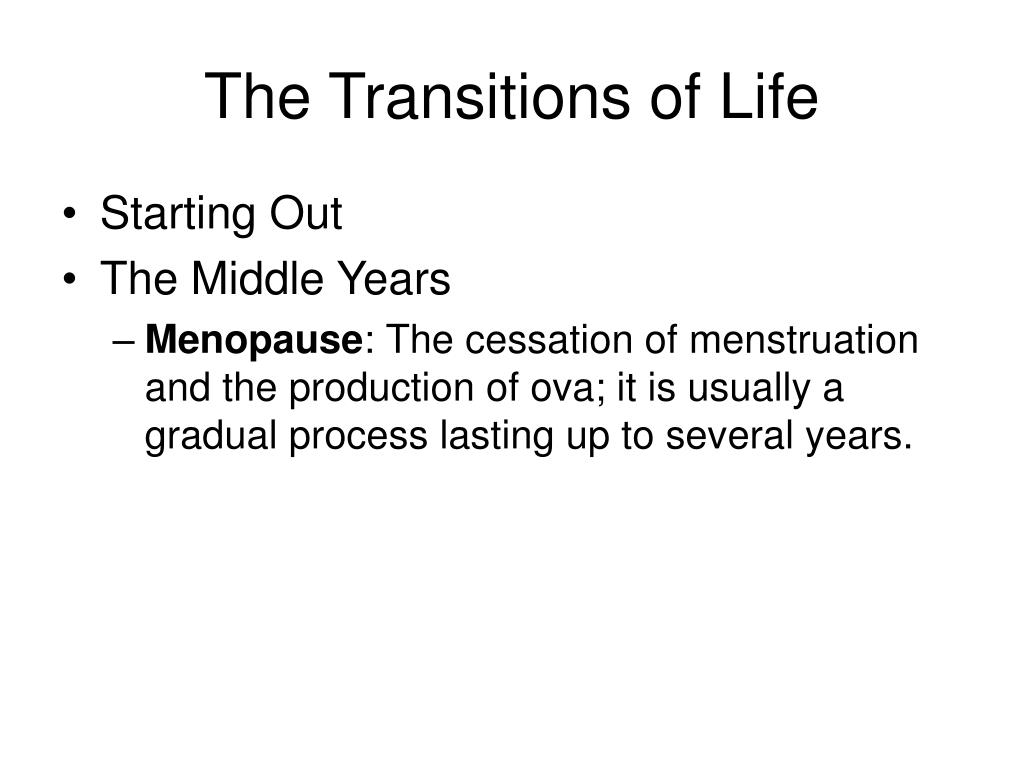 The Transitions of Life

• Starting Out
• The Middle Years
– Menopause: The cessation of menstruation and the production of ova; it is usually a gradual process lasting up to several years.